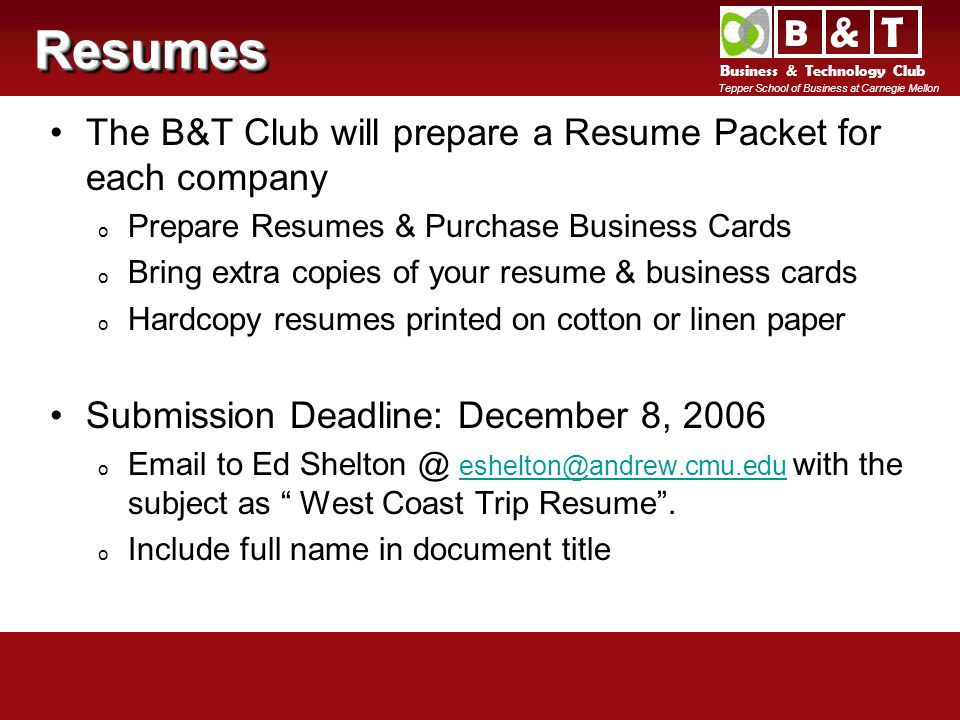 Resumes

B & T
Business & Technology Club
Tepper School of Business at Carnegie Mellon

• The B&T Club will prepare a Resume Packet for each company
  o Prepare Resumes & Purchase Business Cards
  o Bring extra copies of your resume & business cards
  o Hardcopy resumes printed on cotton or linen paper

• Submission Deadline: December 8, 2006
  o Email to Ed Shelton @ eshelton@andrew.cmu.edu with the subject as “ West Coast Trip Resume”.
  o Include full name in document title